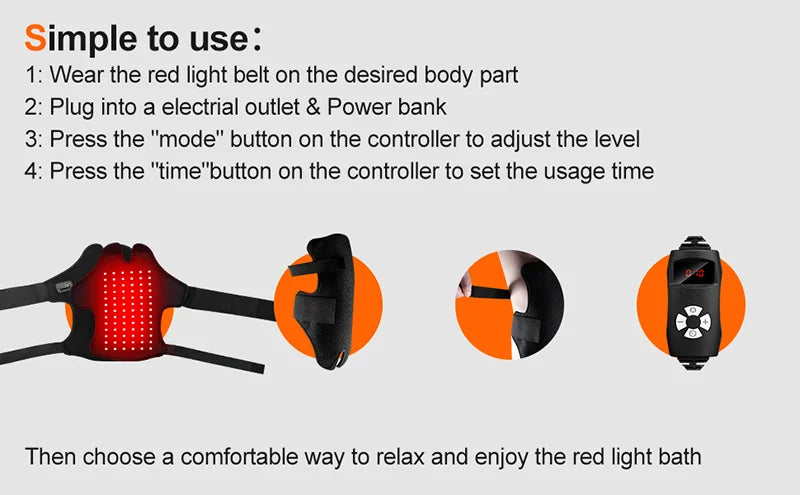 Simple to use:
1: Wear the red light belt on the desired body part
2: Plug into a electrial outlet & Power bank
3: Press the "mode" button on the controller to adjust the level
4: Press the "time"button on the controller to set the usage time

Then choose a comfortable way to relax and enjoy the red light bath